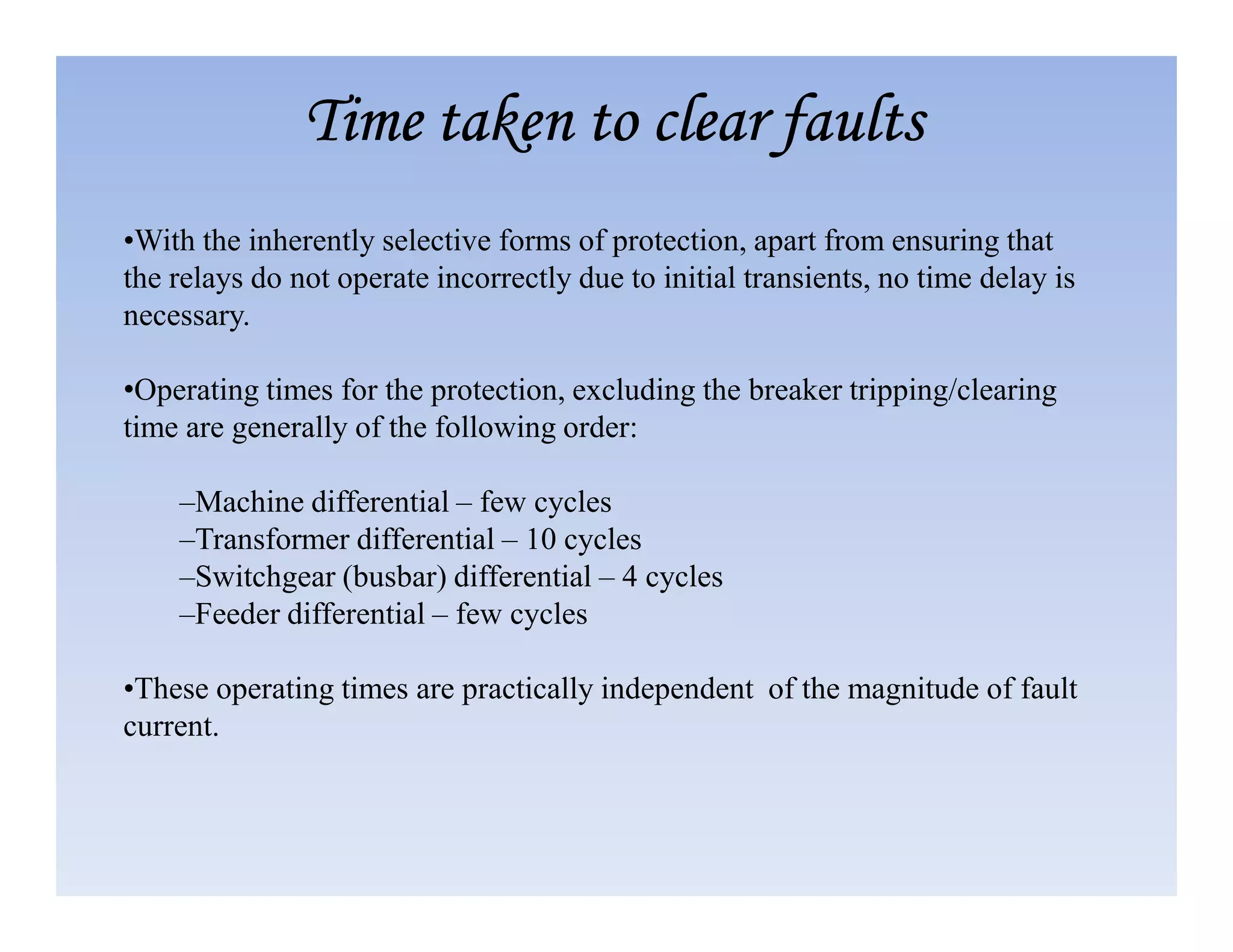 Time taken to clear faults

•With the inherently selective forms of protection, apart from ensuring that the relays do not operate incorrectly due to initial transients, no time delay is necessary.

•Operating times for the protection, excluding the breaker tripping/clearing time are generally of the following order:

–Machine differential – few cycles
–Transformer differential – 10 cycles
–Switchgear (busbar) differential – 4 cycles
–Feeder differential – few cycles

•These operating times are practically independent of the magnitude of fault current.